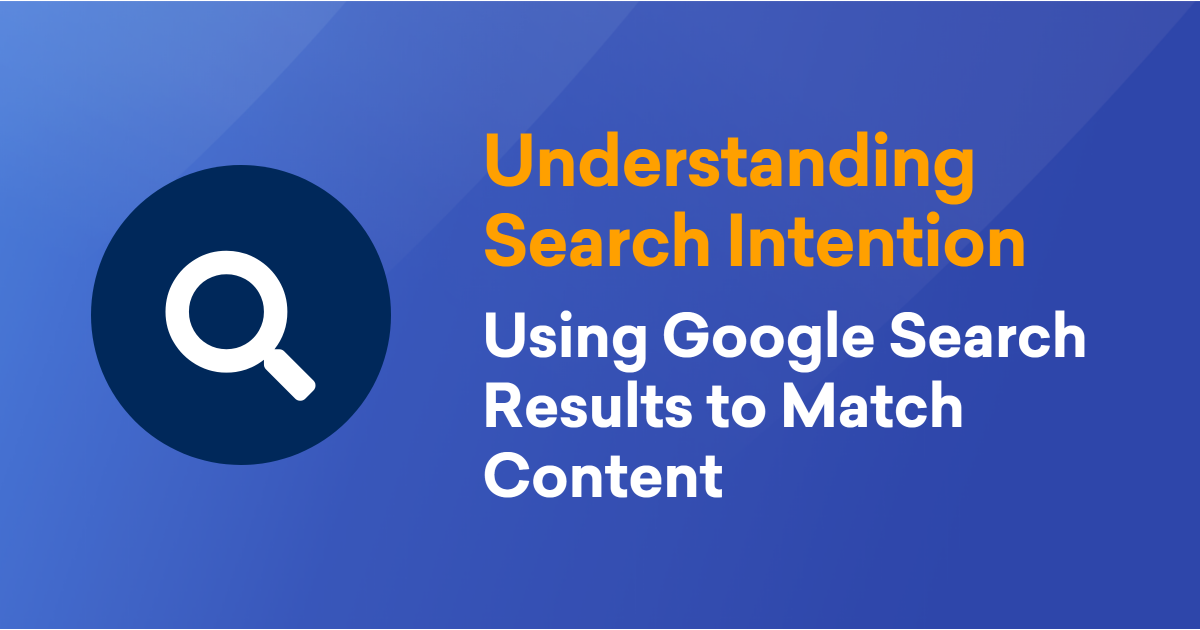 Understanding Search Intention

Using Google Search Results to Match Content